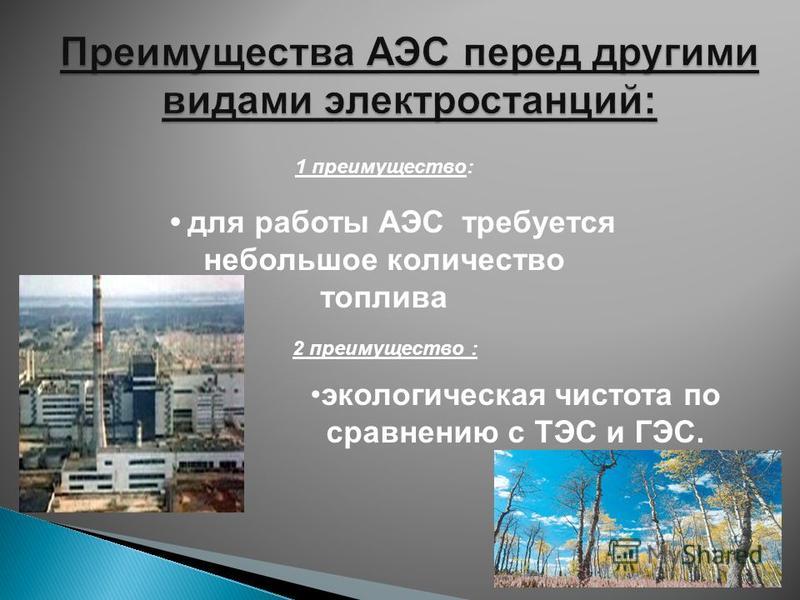 Преимущества АЭС перед другими видами электростанций:

1 преимущество:

• для работы АЭС требуется небольшое количество топлива

2 преимущество :

•экологическая чистота по сравнению с ТЭС и ГЭС.

MyShared